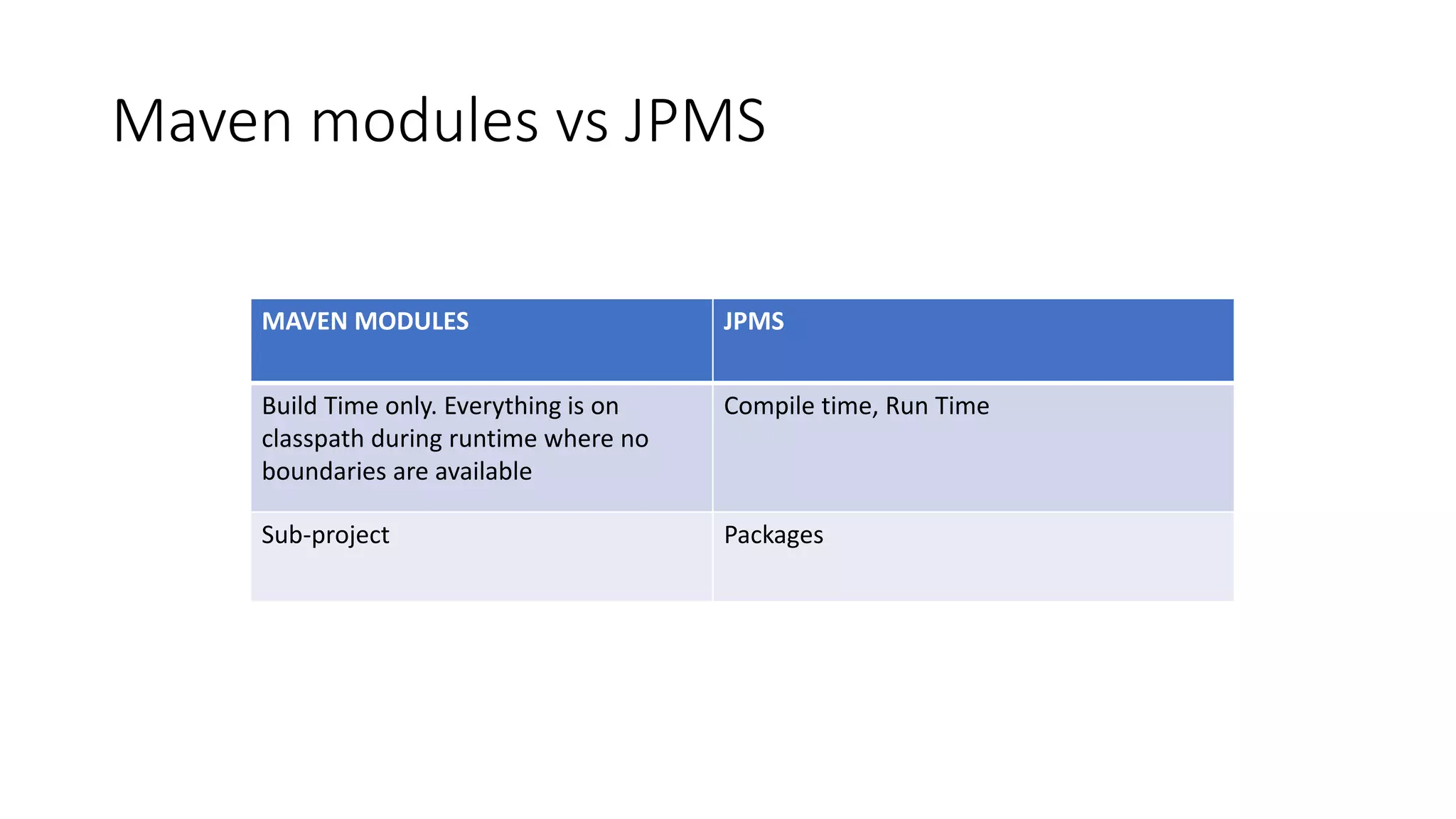 Maven modules vs JPMS

| MAVEN MODULES | JPMS |
|---|---|
| Build Time only. Everything is on classpath during runtime where no boundaries are available | Compile time, Run Time |
| Sub-project | Packages |